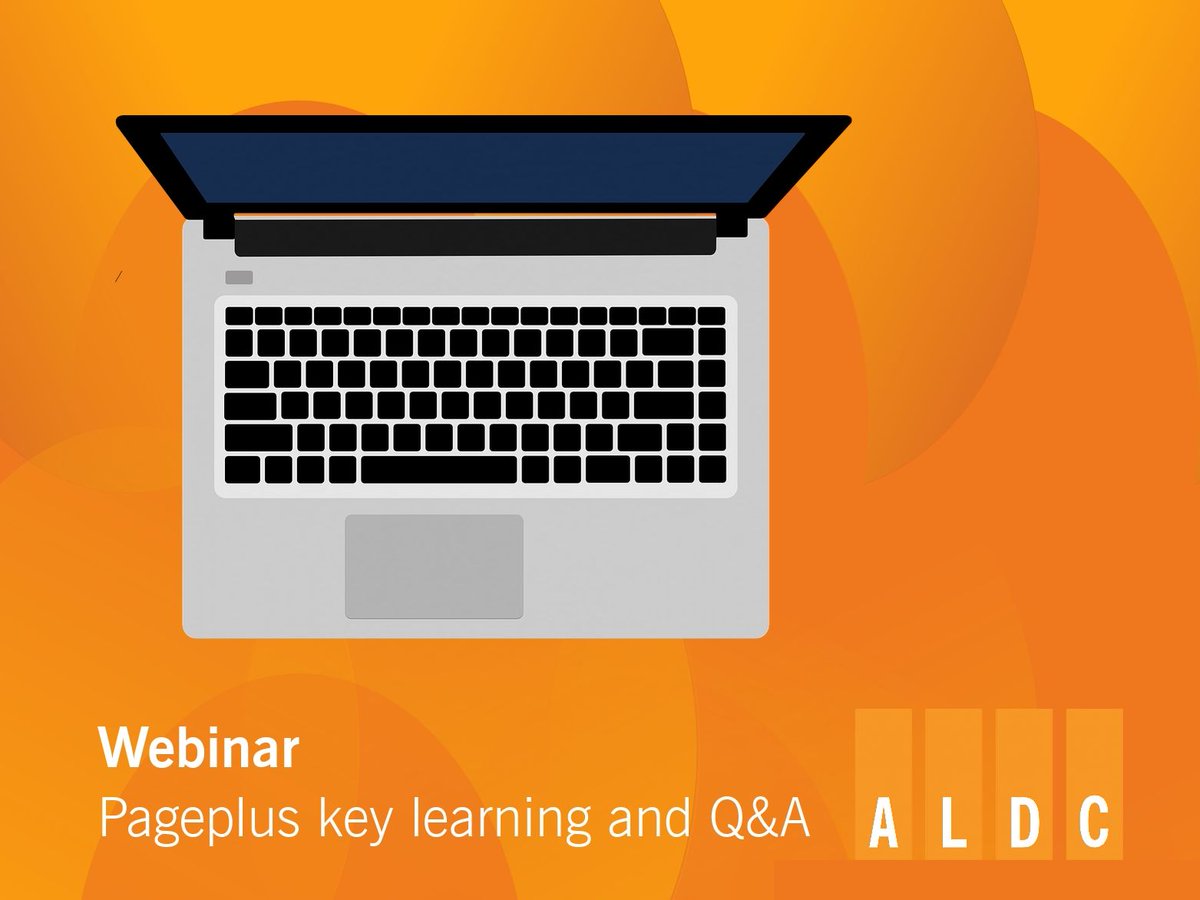 Webinar
Pageplus key learning and Q&A

ALDC